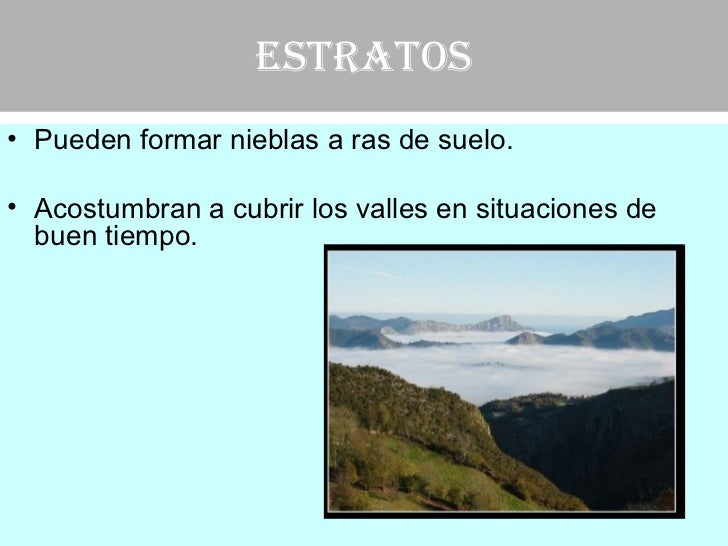 ESTRATOS

• Pueden formar nieblas a ras de suelo.

• Acostumbran a cubrir los valles en situaciones de buen tiempo.